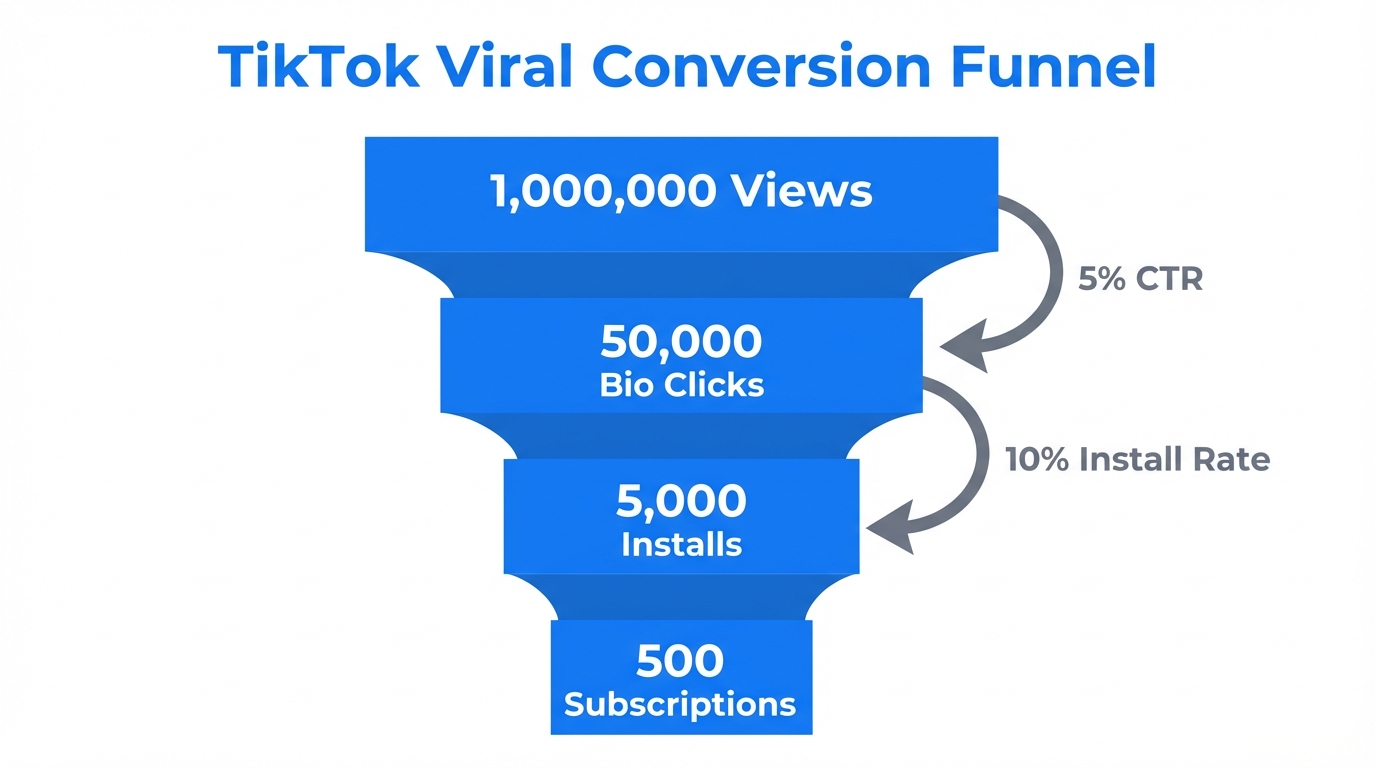 TikTok Viral Conversion Funnel

1,000,000 Views

5% CTR

50,000
Bio Clicks

10% Install Rate

5,000
Installs

500
Subscriptions